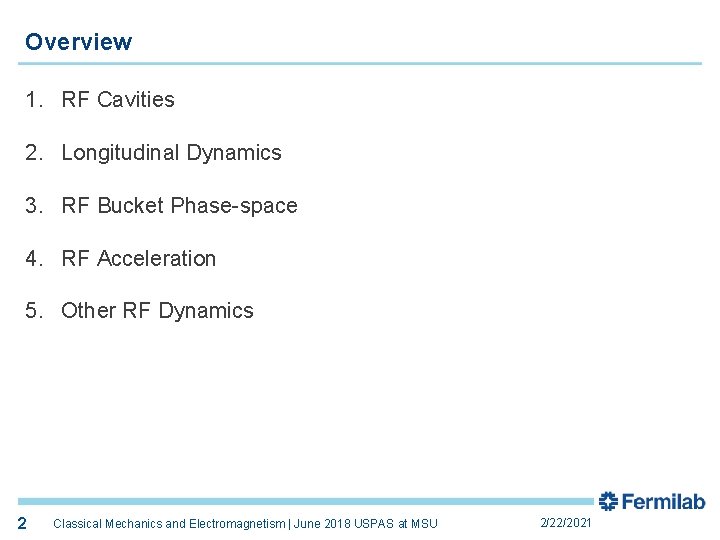 Overview

1. RF Cavities

2. Longitudinal Dynamics

3. RF Bucket Phase-space

4. RF Acceleration

5. Other RF Dynamics

Fermilab

2 Classical Mechanics and Electromagnetism | June 2018 USPAS at MSU 2/22/2021